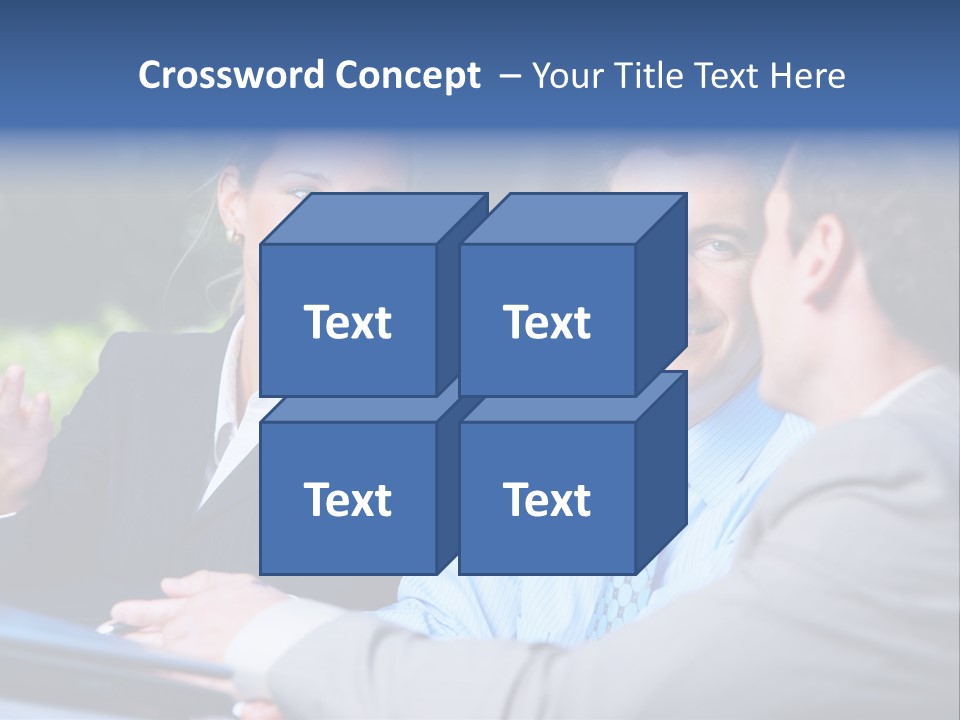 Crossword Concept – Your Title Text Here

Text

Text

Text

Text